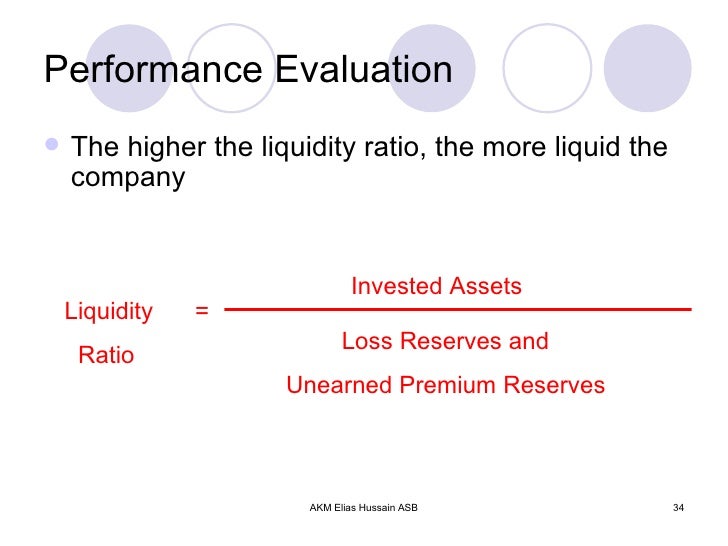 Performance Evaluation

The higher the liquidity ratio, the more liquid the company

$\text{Liquidity Ratio} = \frac{\text{Invested Assets}}{\text{Loss Reserves and Unearned Premium Reserves}}$

AKM Elias Hussain ASB

34